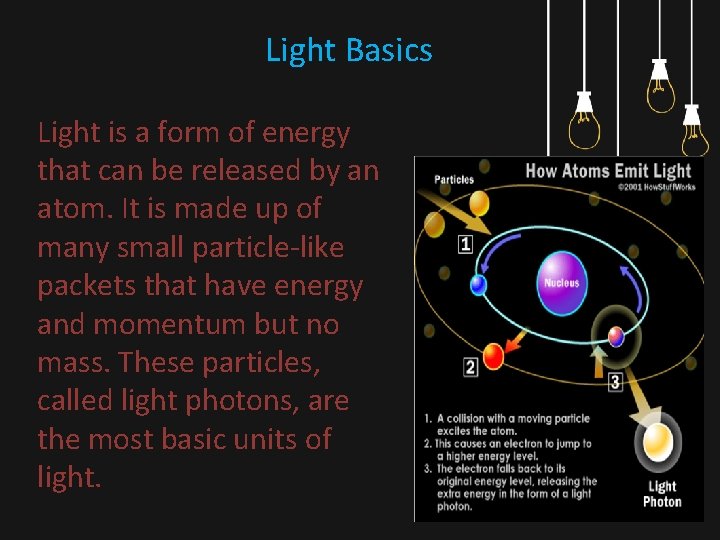 Light Basics

Light is a form of energy that can be released by an atom. It is made up of many small particle-like packets that have energy and momentum but no mass. These particles, called light photons, are the most basic units of light.

How Atoms Emit Light
©2001 HowStuffWorks

Particles

1

Nucleus

2

3

1. A collision with a moving particle excites the atom.
2. This causes an electron to jump to a higher energy level.
3. The electron falls back to its original energy level, releasing the extra energy in the form of a light photon.

Light Photon